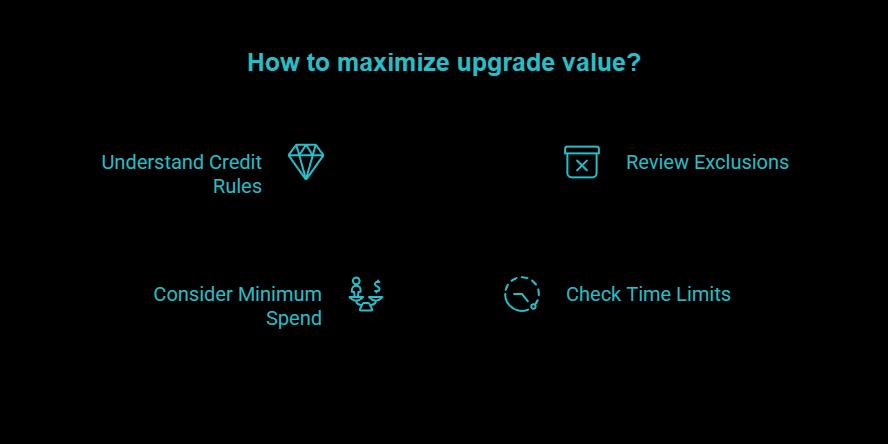 How to maximize upgrade value?

Understand Credit Rules

Review Exclusions

Consider Minimum Spend

Check Time Limits